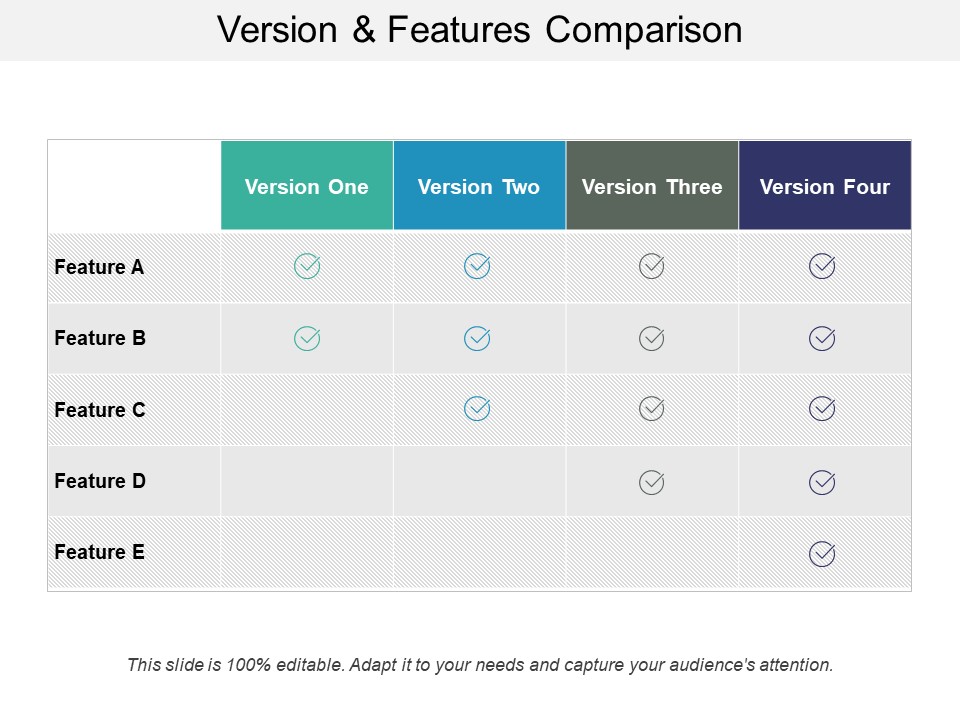 Version & Features Comparison

| | Version One | Version Two | Version Three | Version Four |
|---|---|---|---|---|
| Feature A | ✓ | ✓ | ✓ | ✓ |
| Feature B | ✓ | ✓ | ✓ | ✓ |
| Feature C | | ✓ | ✓ | ✓ |
| Feature D | | | ✓ | ✓ |
| Feature E | | | | ✓ |

This slide is 100% editable. Adapt it to your needs and capture your audience's attention.